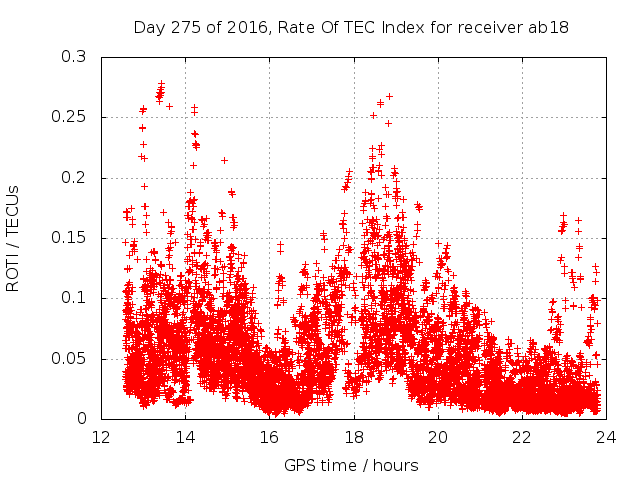 Day 275 of 2016, Rate Of TEC Index for receiver ab18

ROTI / TECUs

0.3
0.25
0.2
0.15
0.1
0.05
0

12
14
16
18
20
22
24

GPS time / hours